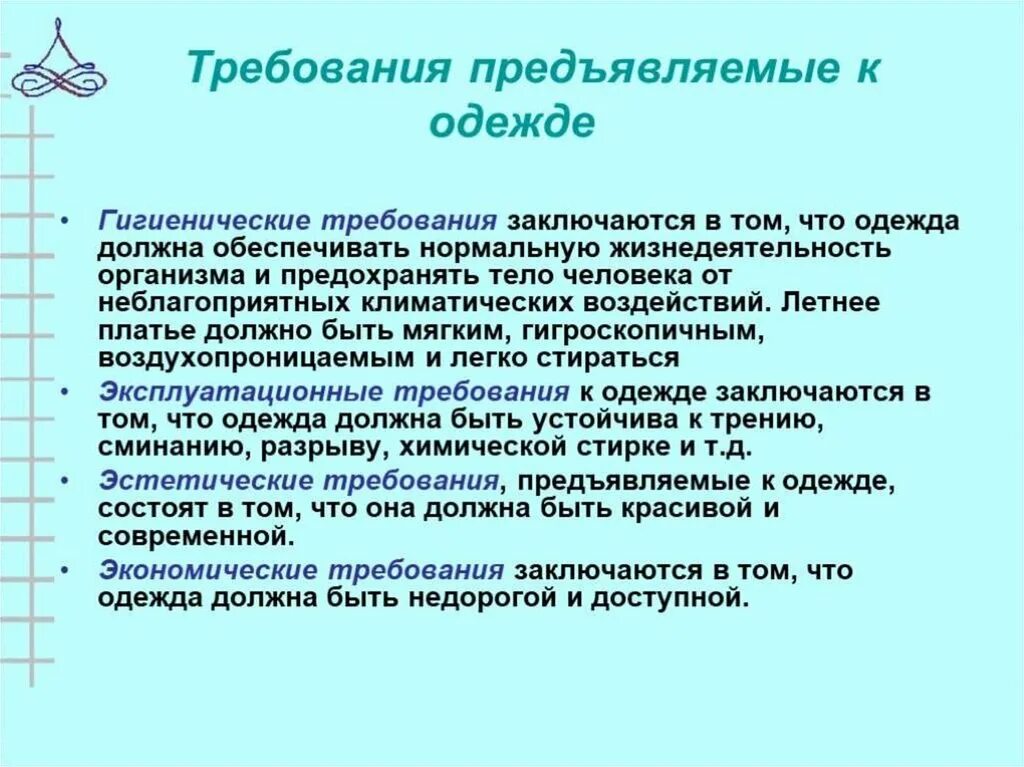 Требования предъявляемые к одежде

• Гигиенические требования заключаются в том, что одежда должна обеспечивать нормальную жизнедеятельность организма и предохранять тело человека от неблагоприятных климатических воздействий. Летнее платье должно быть мягким, гигроскопичным, воздухопроницаемым и легко стираться
• Эксплуатационные требования к одежде заключаются в том, что одежда должна быть устойчива к трению, сминанию, разрыву, химической стирке и т.д.
• Эстетические требования, предъявляемые к одежде, состоят в том, что она должна быть красивой и современной.
• Экономические требования заключаются в том, что одежда должна быть недорогой и доступной.